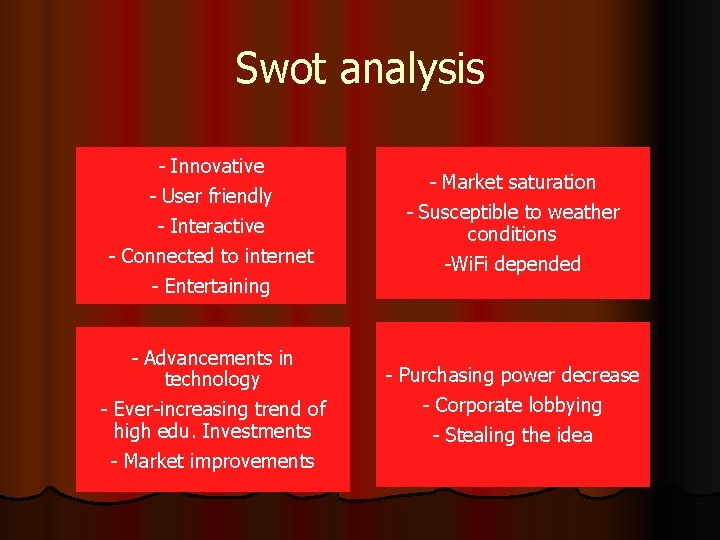 Swot analysis

- Innovative
- User friendly
- Interactive
- Connected to internet
- Entertaining

- Market saturation
- Susceptible to weather conditions
-WiFi depended

- Advancements in technology
- Ever-increasing trend of high edu. Investments
- Market improvements

- Purchasing power decrease
- Corporate lobbying
- Stealing the idea